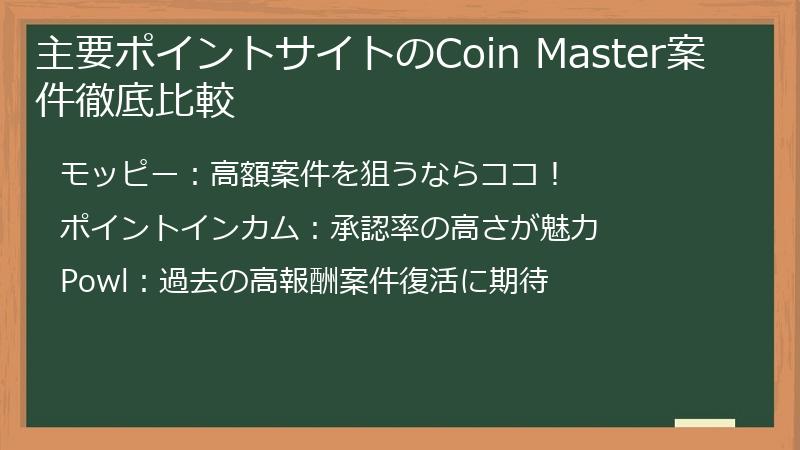 主要ポイントサイトのCoin Master案件徹底比較

モッピー：高額案件を狙うならココ！

ポイントインカム：承認率の高さが魅力

Powl：過去の高報酬案件復活に期待